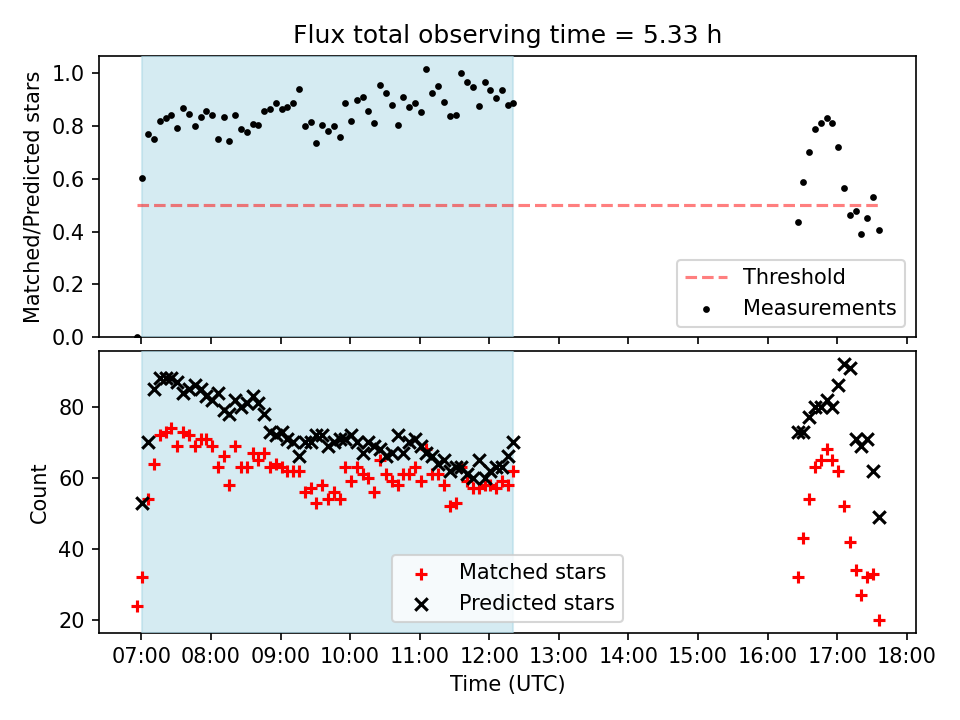 Flux total observing time = 5.33 h

Matched/Predicted stars

1.0
0.8
0.6
0.4
0.2
0.0

Threshold
Measurements

Count

80
60
40
20

Matched stars
Predicted stars

07:00 08:00 09:00 10:00 11:00 12:00 13:00 14:00 15:00 16:00 17:00 18:00

Time (UTC)